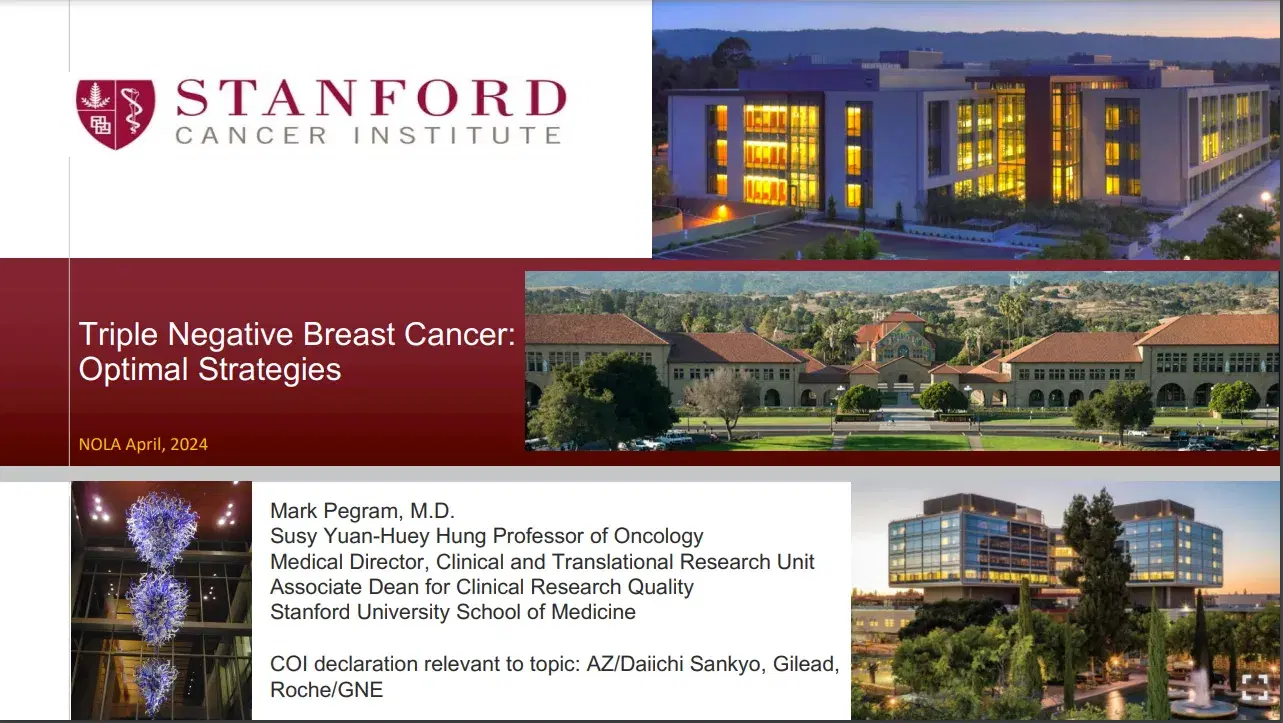 STANFORD
CANCER INSTITUTE

Triple Negative Breast Cancer: Optimal Strategies

NOLA April, 2024

Mark Pegram, M.D.
Susy Yuan-Huey Hung Professor of Oncology
Medical Director, Clinical and Translational Research Unit
Associate Dean for Clinical Research Quality
Stanford University School of Medicine

COI declaration relevant to topic: AZ/Daiichi Sankyo, Gilead, Roche/GNE